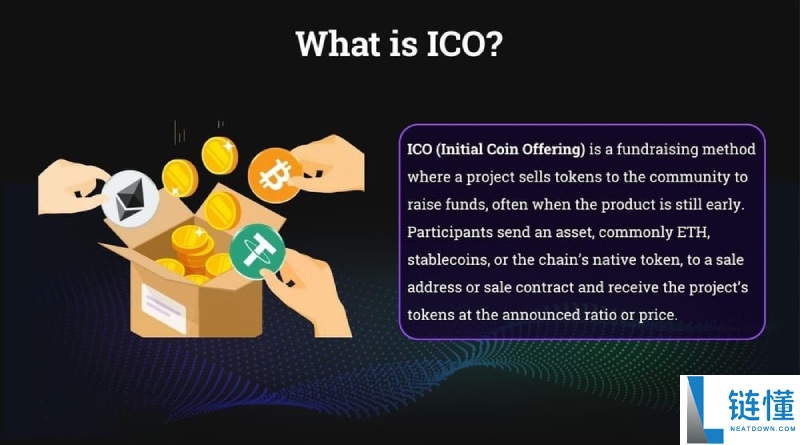 What is ICO?

ICO (Initial Coin Offering) is a fundraising method where a project sells tokens to the community to raise funds, often when the product is still early. Participants send an asset, commonly ETH, stablecoins, or the chain's native token, to a sale address or sale contract and receive the project's tokens at the announced ratio or price.

链懂
NEATDOWN.COM